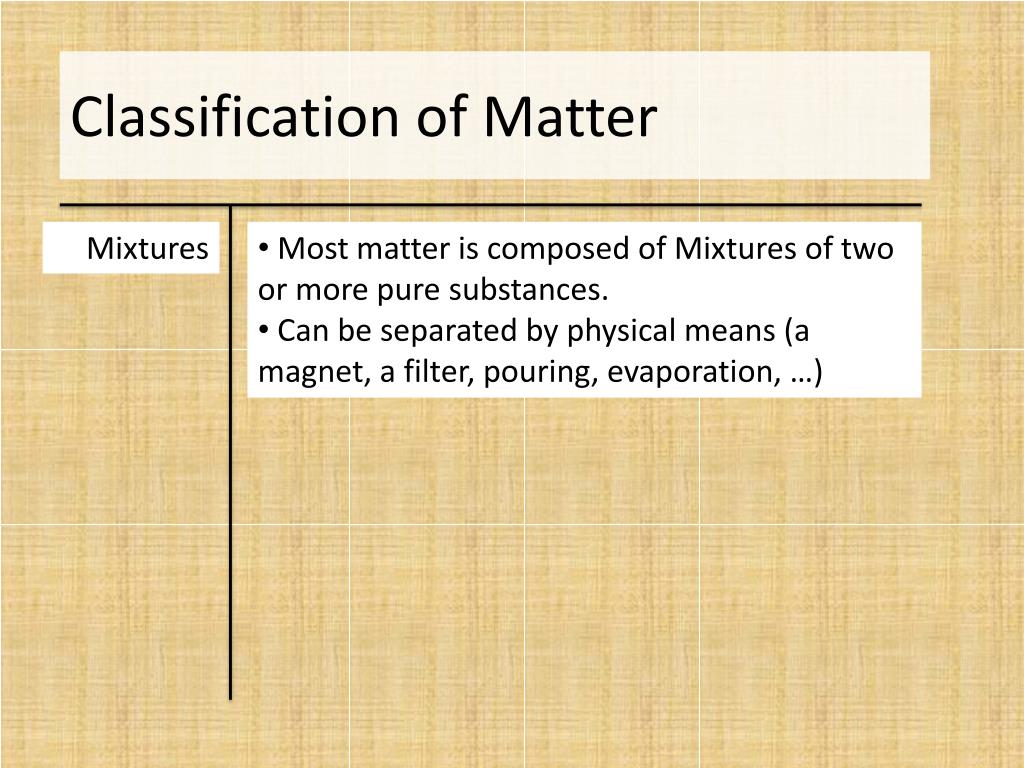 Classification of Matter

Mixtures

• Most matter is composed of Mixtures of two or more pure substances.
• Can be separated by physical means (a magnet, a filter, pouring, evaporation, …)